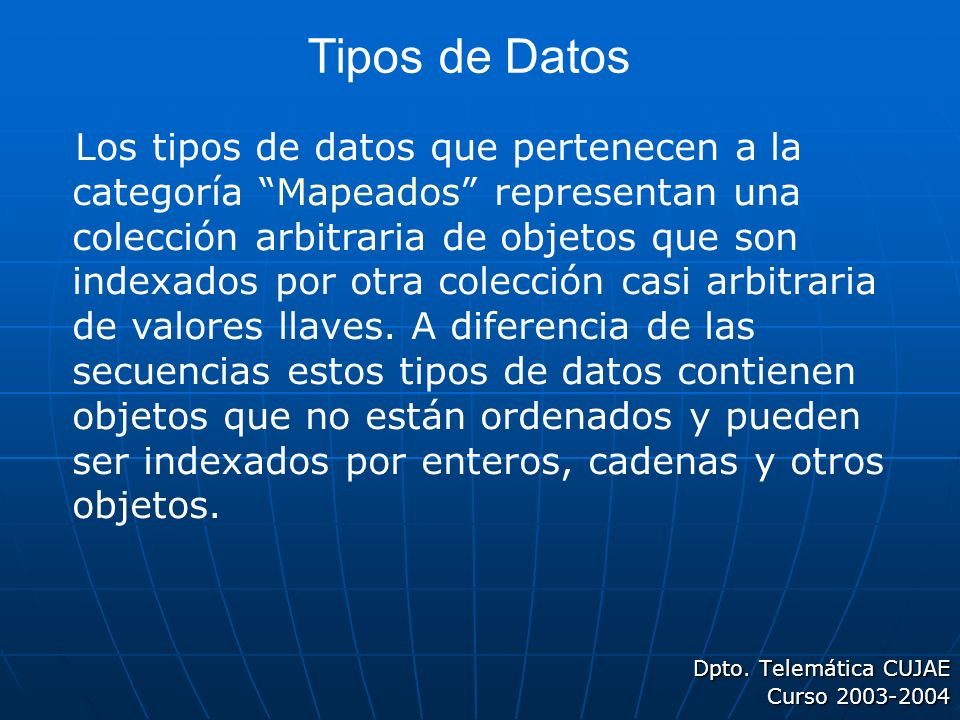 Tipos de Datos

Los tipos de datos que pertenecen a la categoría “Mapeados” representan una colección arbitraria de objetos que son indexados por otra colección casi arbitraria de valores llaves. A diferencia de las secuencias estos tipos de datos contienen objetos que no están ordenados y pueden ser indexados por enteros, cadenas y otros objetos.

Dpto. Telemática CUJAE
Curso 2003-2004